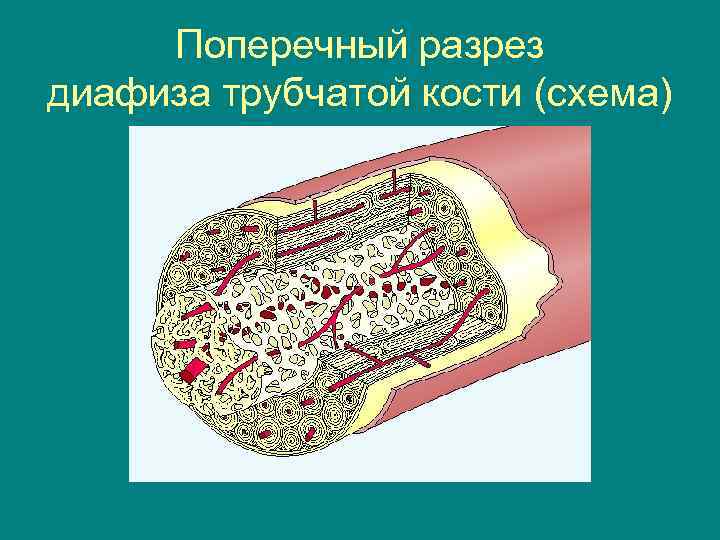 Поперечный разрез диафиза трубчатой кости (схема)